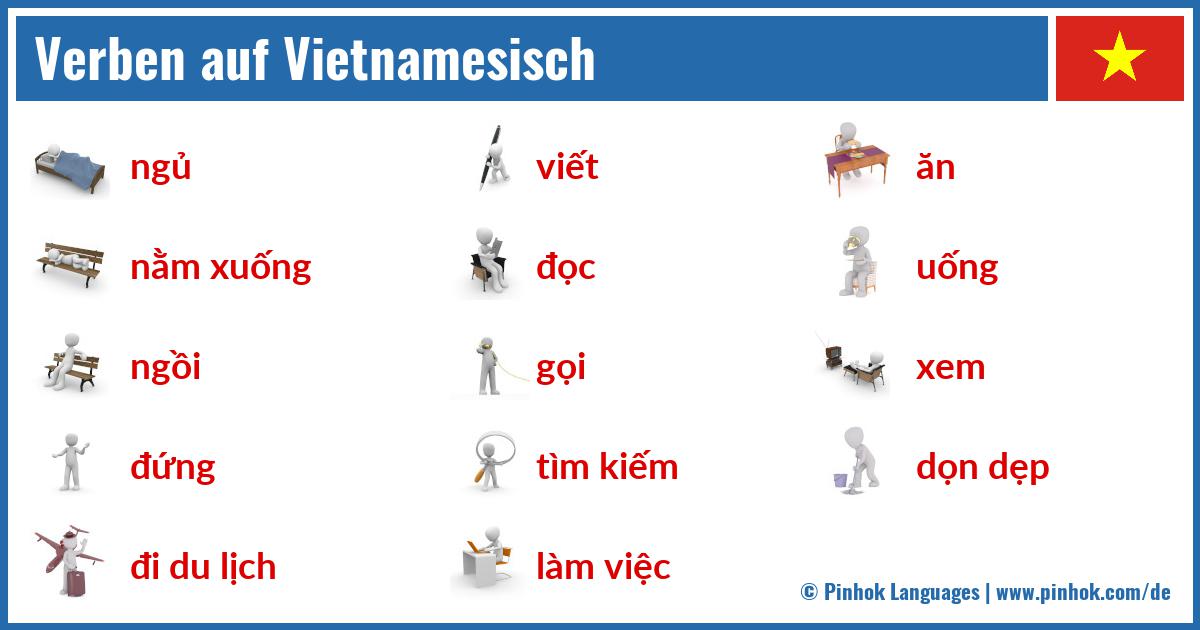 Verben auf Vietnamesisch

ngủ
nằm xuống
ngồi
đứng
đi du lịch

viết
đọc
gọi
tìm kiếm
làm việc

ăn
uống
xem
dọn dẹp

© Pinhok Languages | www.pinhok.com/de